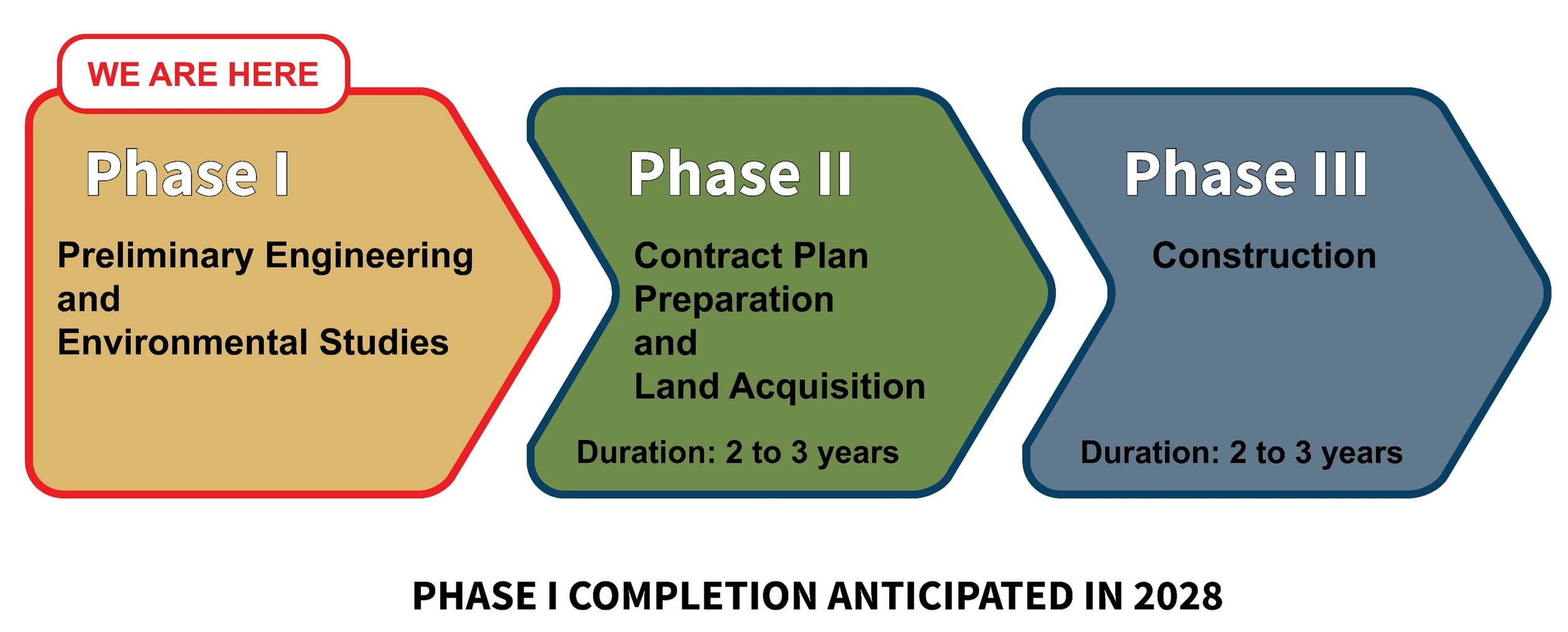 WE ARE HERE

Phase I

Preliminary Engineering and Environmental Studies

Phase II

Contract Plan Preparation and Land Acquisition

Duration: 2 to 3 years

Phase III

Construction

Duration: 2 to 3 years

PHASE I COMPLETION ANTICIPATED IN 2028